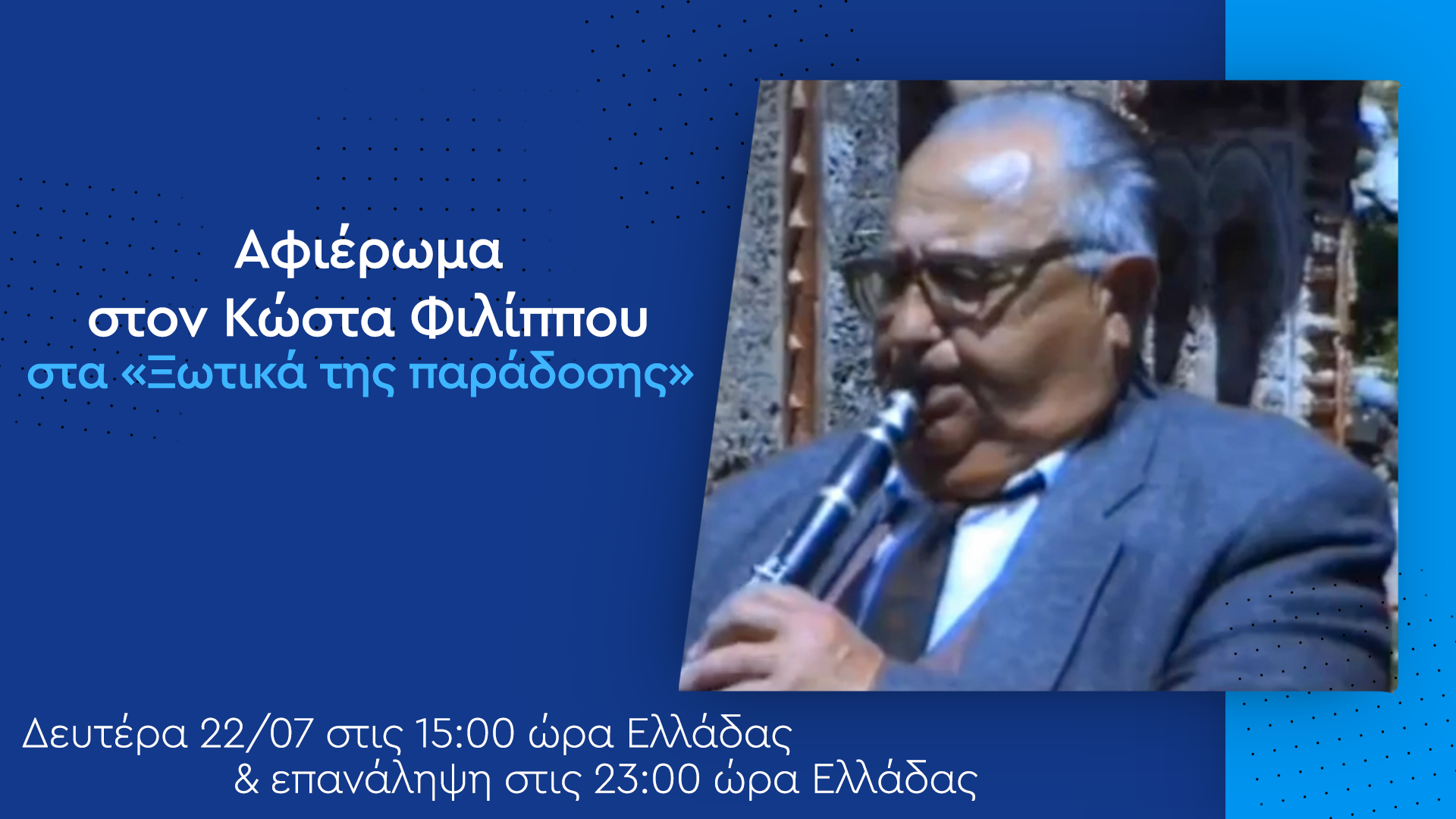 Αφιέρωμα
στον Κώστα Φιλίππου
στα «Ξωτικά της παράδοσης»

Δευτέρα 22/07 στις 15:00 ώρα Ελλάδας
& επανάληψη στις 23:00 ώρα Ελλάδας